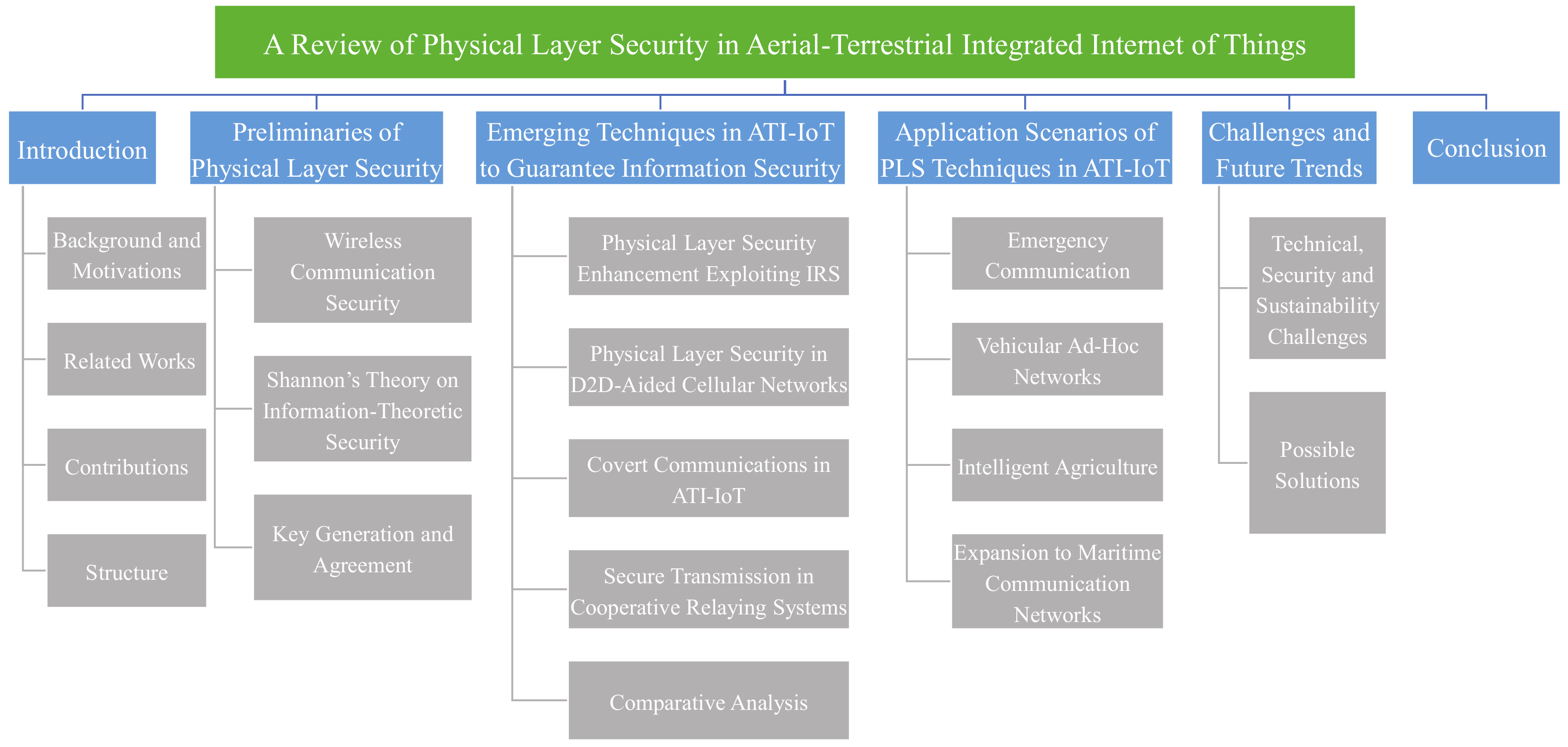 A Review of Physical Layer Security in Aerial-Terrestrial Integrated Internet of Things

Introduction

Background and Motivations

Related Works

Contributions

Structure

Preliminaries of Physical Layer Security

Wireless Communication Security

Shannon's Theory on Information-Theoretic Security

Key Generation and Agreement

Emerging Techniques in ATI-IoT to Guarantee Information Security

Physical Layer Security Enhancement Exploiting IRS

Physical Layer Security in D2D-Aided Cellular Networks

Covert Communications in ATI-IoT

Secure Transmission in Cooperative Relaying Systems

Comparative Analysis

Application Scenarios of PLS Techniques in ATI-IoT

Emergency Communication

Vehicular Ad-Hoc Networks

Intelligent Agriculture

Expansion to Maritime Communication Networks

Challenges and Future Trends

Technical, Security and Sustainability Challenges

Possible Solutions

Conclusion